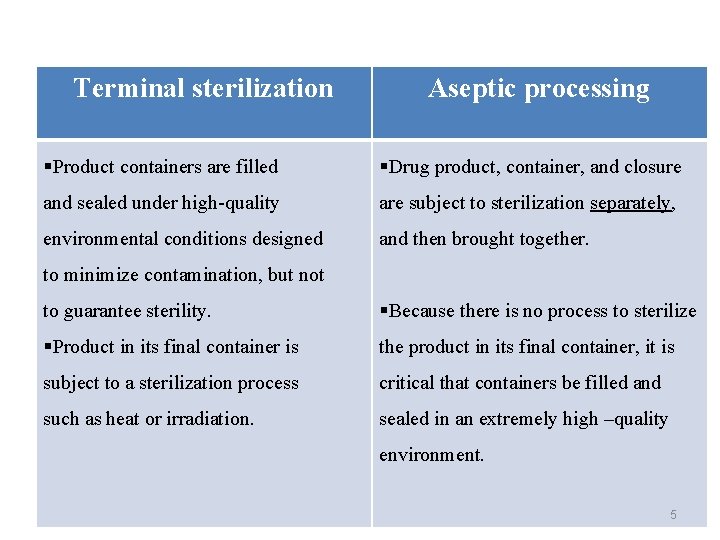 | Terminal sterilization | Aseptic processing |
|---|---|
| ▪Product containers are filled and sealed under high-quality environmental conditions designed to minimize contamination, but not to guarantee sterility. ▪Product in its final container is subject to a sterilization process such as heat or irradiation. | ▪Drug product, container, and closure are subject to sterilization separately, and then brought together. ▪Because there is no process to sterilize the product in its final container, it is critical that containers be filled and sealed in an extremely high –quality environment. |

5